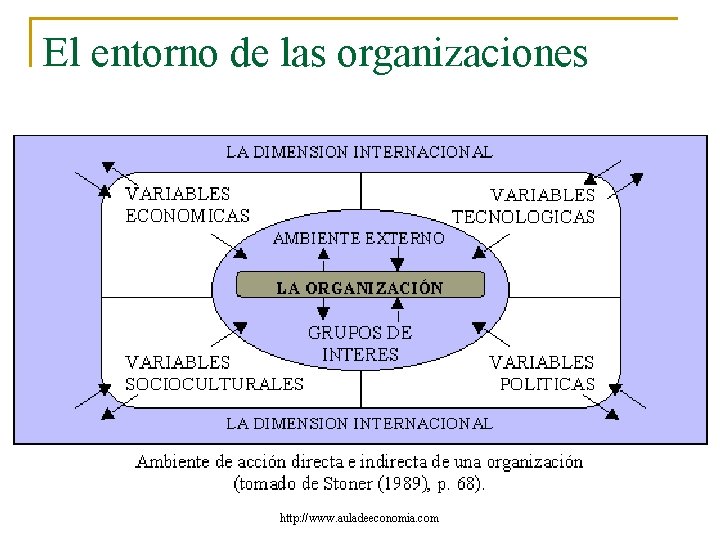 El entorno de las organizaciones

LA DIMENSION INTERNACIONAL

VARIABLES ECONOMICAS

VARIABLES TECNOLOGICAS

AMBIENTE EXTERNO

LA ORGANIZACIÓN

GRUPOS DE INTERES

VARIABLES SOCIOCULTURALES

VARIABLES POLITICAS

LA DIMENSION INTERNACIONAL

Ambiente de acción directa e indirecta de una organización (tomado de Stoner (1989), p. 68).

http://www.auladeeconomia.com